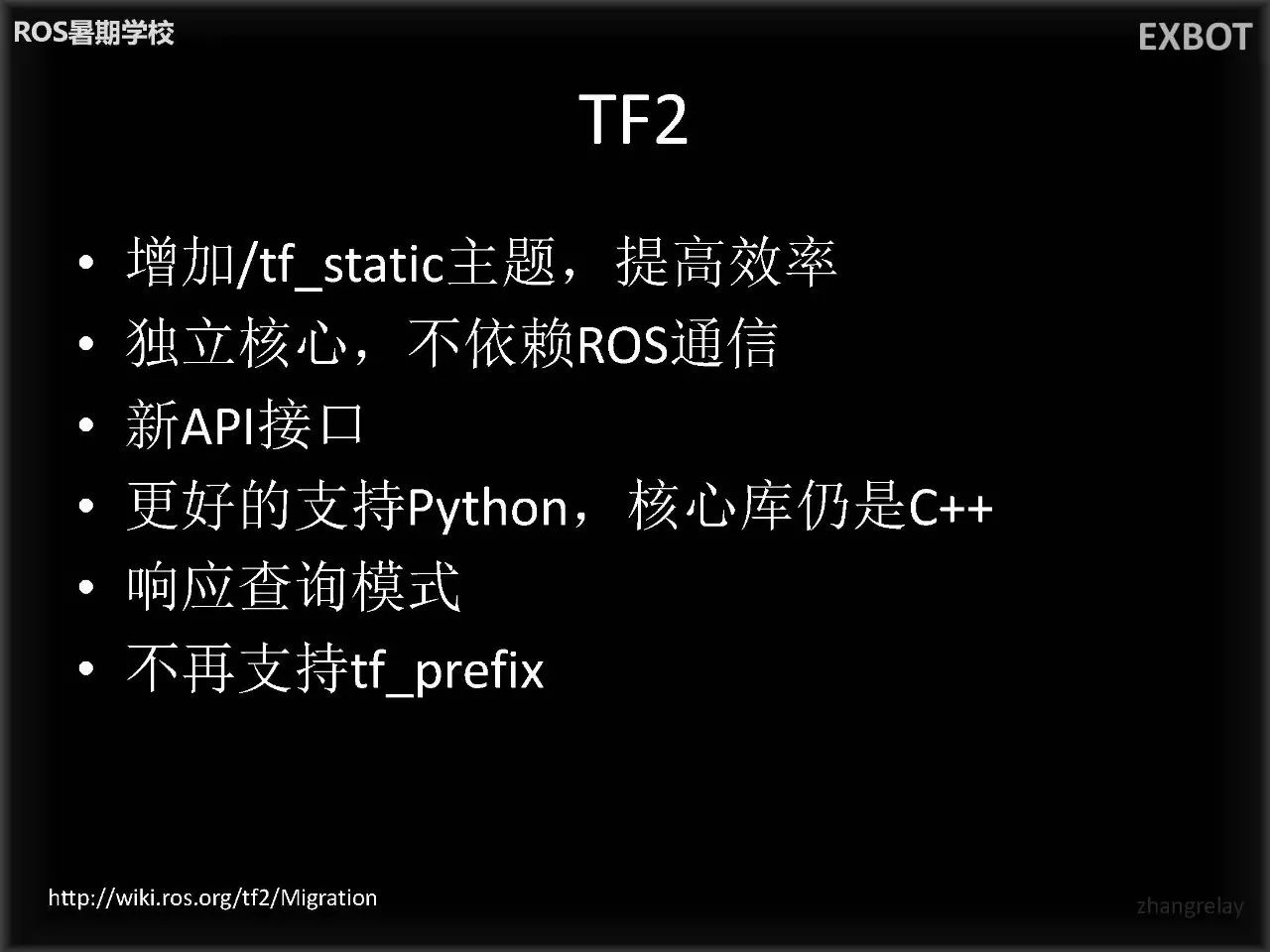 ROS暑期学校

EXBOT

TF2

• 增加/tf_static主题，提高效率
• 独立核心，不依赖ROS通信
• 新API接口
• 更好的支持Python，核心库仍是C++
• 响应查询模式
• 不再支持tf_prefix

http://wiki.ros.org/tf2/Migration

zhangrelay